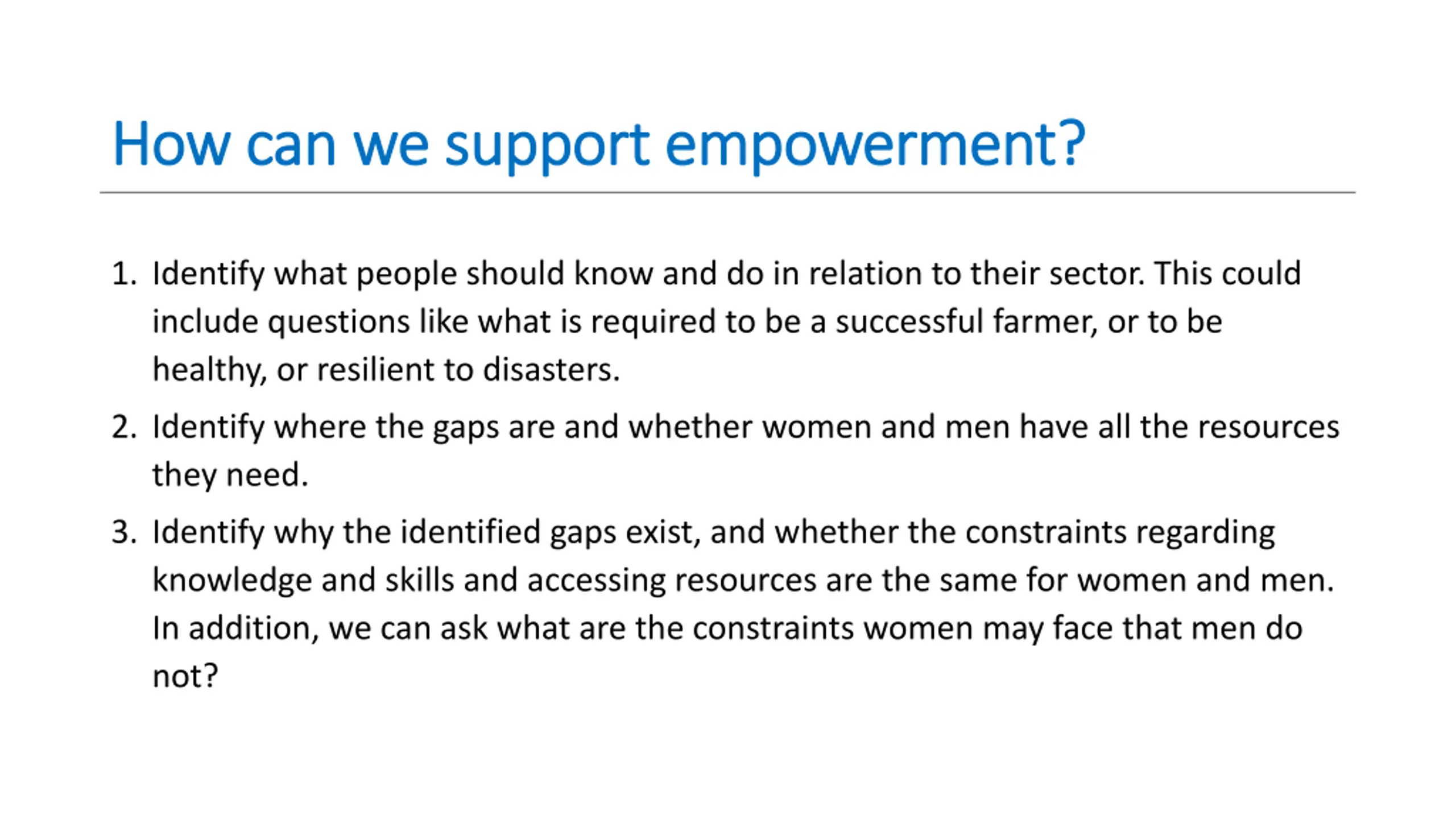 How can we support empowerment?

1. Identify what people should know and do in relation to their sector. This could include questions like what is required to be a successful farmer, or to be healthy, or resilient to disasters.
2. Identify where the gaps are and whether women and men have all the resources they need.
3. Identify why the identified gaps exist, and whether the constraints regarding knowledge and skills and accessing resources are the same for women and men. In addition, we can ask what are the constraints women may face that men do not?